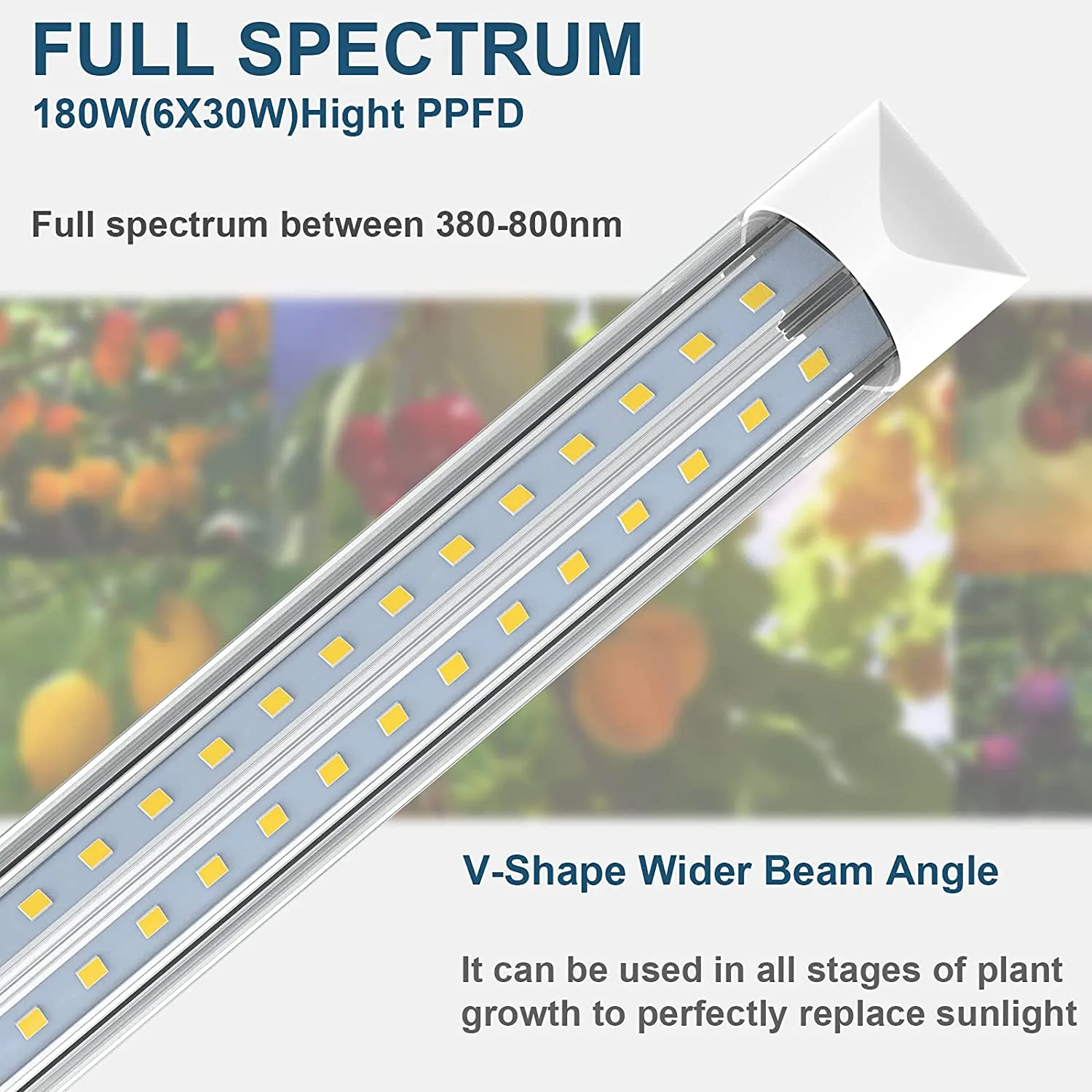 FULL SPECTRUM
180W(6X30W)Hight PPFD

Full spectrum between 380-800nm

V-Shape Wider Beam Angle

It can be used in all stages of plant growth to perfectly replace sunlight